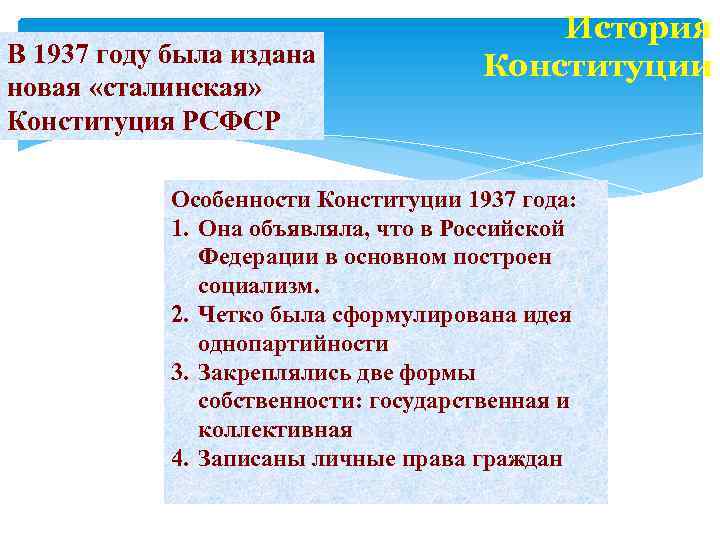 История Конституции

В 1937 году была издана новая «сталинская» Конституция РСФСР

Особенности Конституции 1937 года:
1. Она объявляла, что в Российской Федерации в основном построен социализм.
2. Четко была сформулирована идея однопартийности
3. Закреплялись две формы собственности: государственная и коллективная
4. Записаны личные права граждан